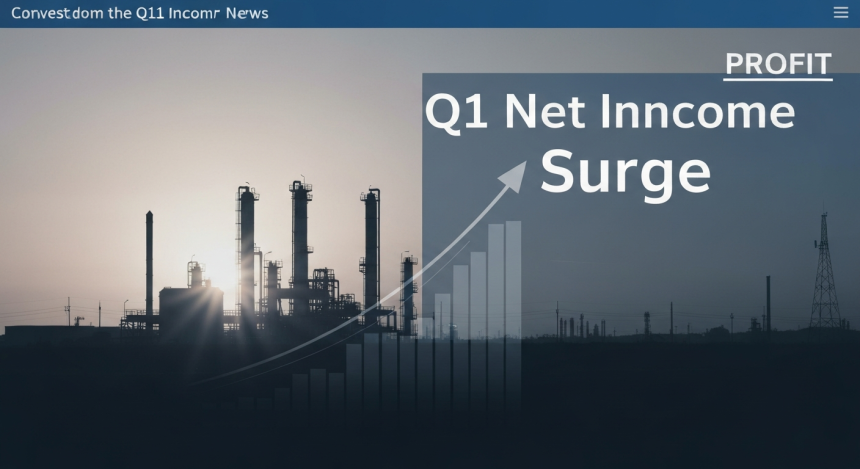 Convestdom the Q11 Incomr News

PROFIT

Q1 Net Inncome Surge